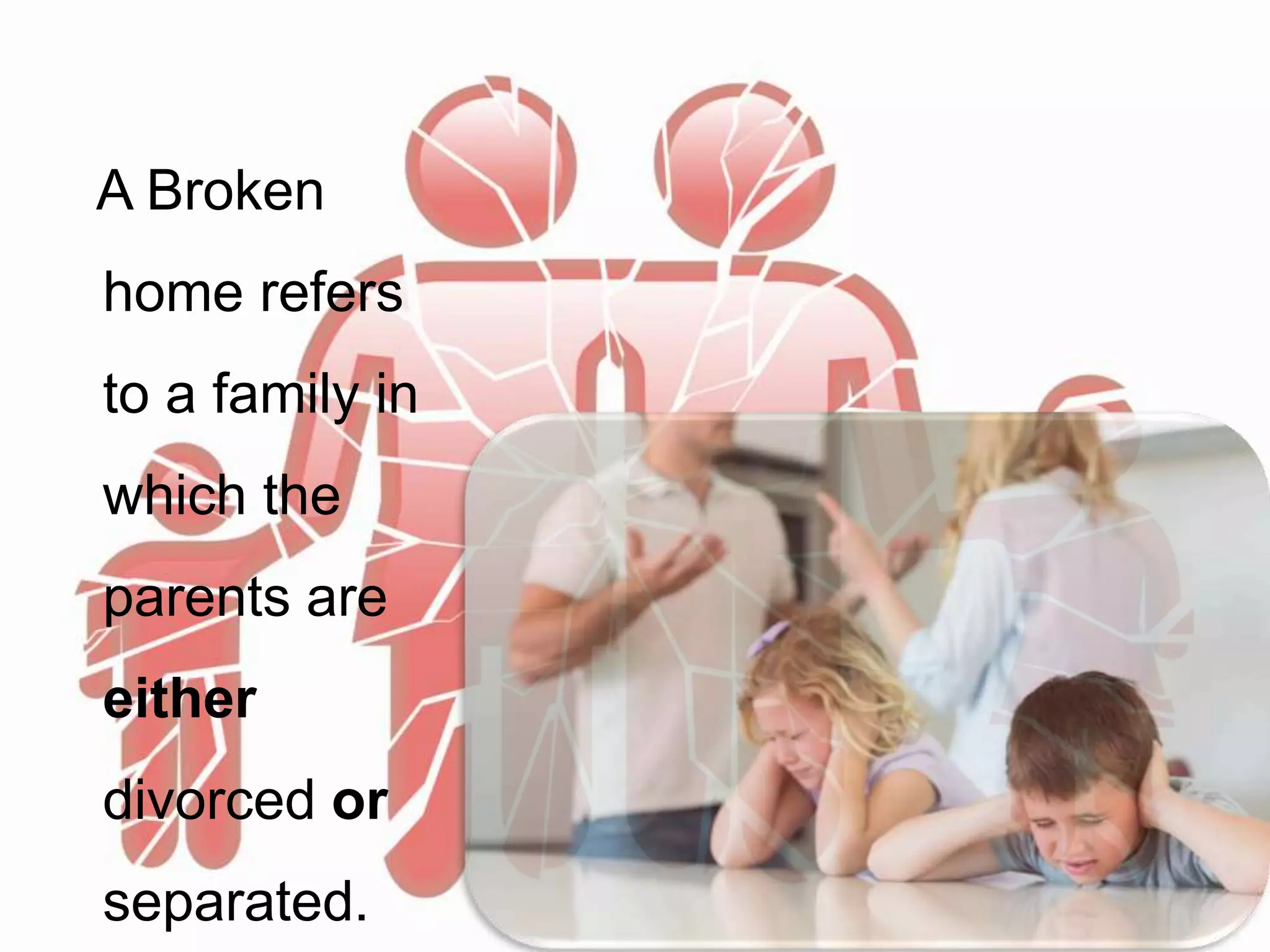 A Broken home refers to a family in which the parents are either divorced or separated.